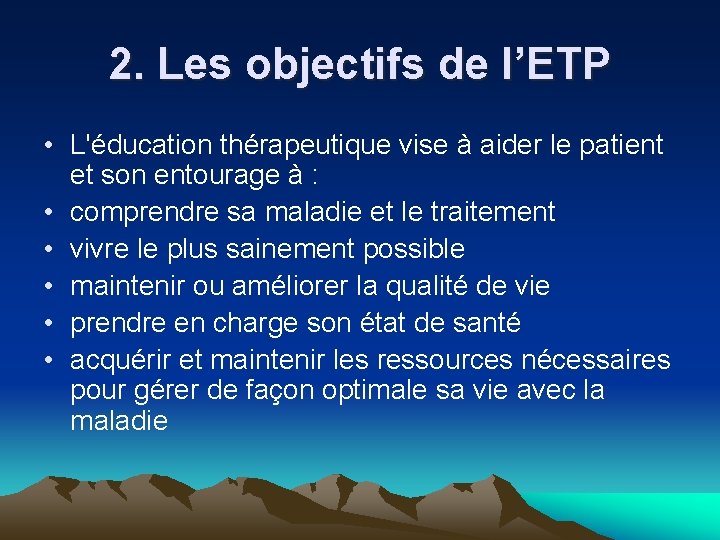 2. Les objectifs de l’ETP

• L'éducation thérapeutique vise à aider le patient et son entourage à :
• comprendre sa maladie et le traitement
• vivre le plus sainement possible
• maintenir ou améliorer la qualité de vie
• prendre en charge son état de santé
• acquérir et maintenir les ressources nécessaires pour gérer de façon optimale sa vie avec la maladie